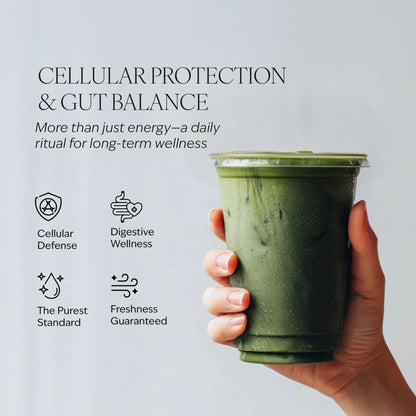 CELLULAR PROTECTION & GUT BALANCE

More than just energy—a daily ritual for long-term wellness

Cellular Defense

Digestive Wellness

The Purest Standard

Freshness Guaranteed